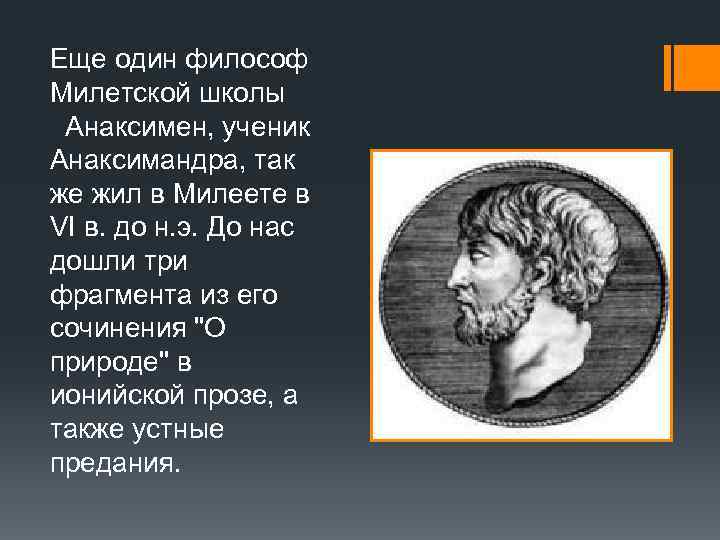 Еще один философ Милетской школы Анаксимен, ученик Анаксимандра, так же жил в Милеете в VI в. до н.э. До нас дошли три фрагмента из его сочинения "О природе" в ионийской прозе, а также устные предания.